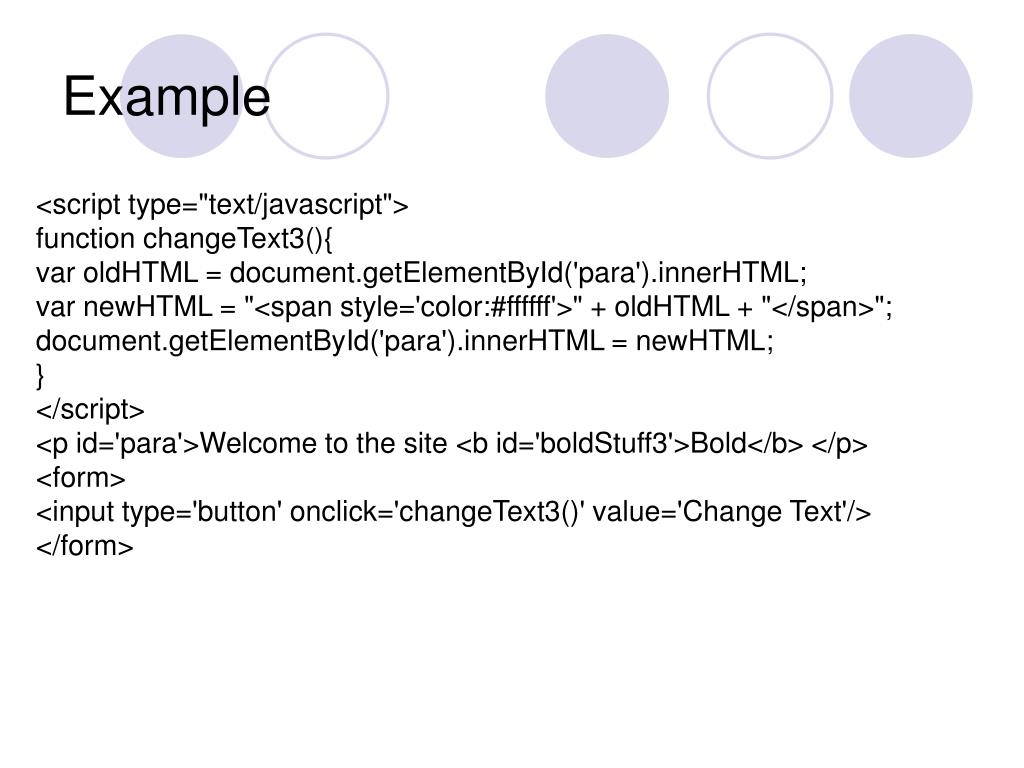 Example

<script type="text/javascript">
function changeText3(){
var oldHTML = document.getElementById('para').innerHTML;
var newHTML = "<span style='color:#ffffff'>" + oldHTML + "</span>";
document.getElementById('para').innerHTML = newHTML;
}
</script>
<p id='para'>Welcome to the site <b id='boldStuff3'>Bold</b> </p>
<form>
<input type='button' onclick='changeText3()' value='Change Text'/>
</form>